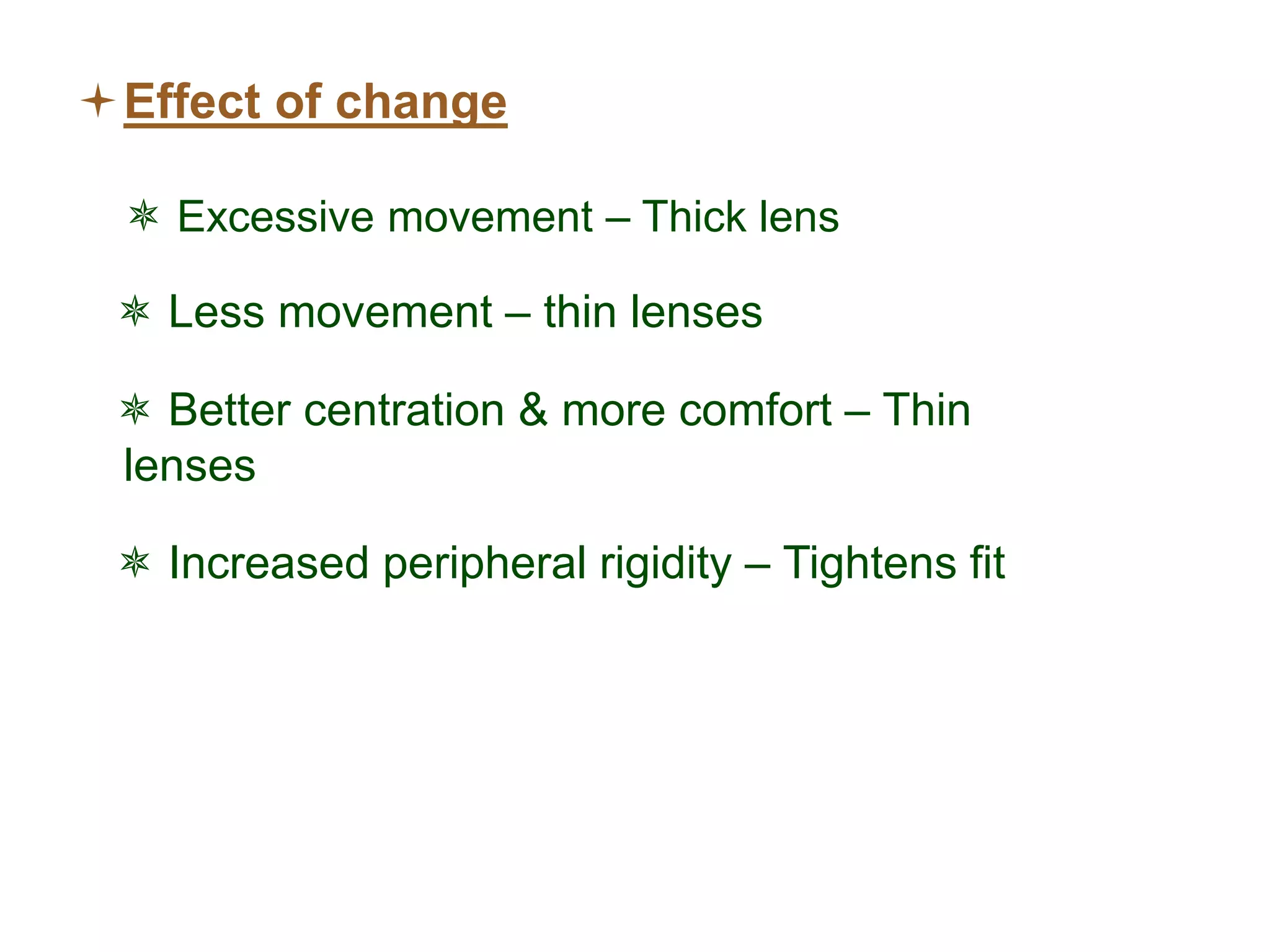 Effect of change

Excessive movement – Thick lens

Less movement – thin lenses

Better centration & more comfort – Thin lenses

Increased peripheral rigidity – Tightens fit